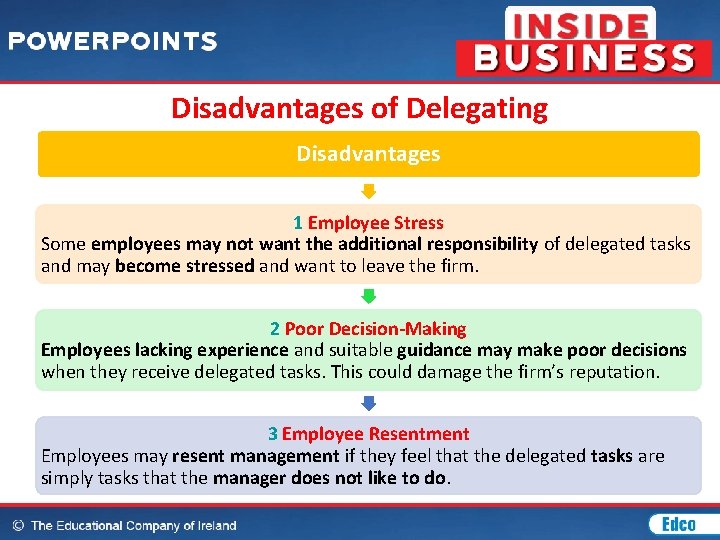 POWERPOINTS

INSIDE BUSINESS

Disadvantages of Delegating

Disadvantages

1 Employee Stress
Some employees may not want the additional responsibility of delegated tasks and may become stressed and want to leave the firm.

2 Poor Decision-Making
Employees lacking experience and suitable guidance may make poor decisions when they receive delegated tasks. This could damage the firm's reputation.

3 Employee Resentment
Employees may resent management if they feel that the delegated tasks are simply tasks that the manager does not like to do.

© The Educational Company of Ireland

Edco